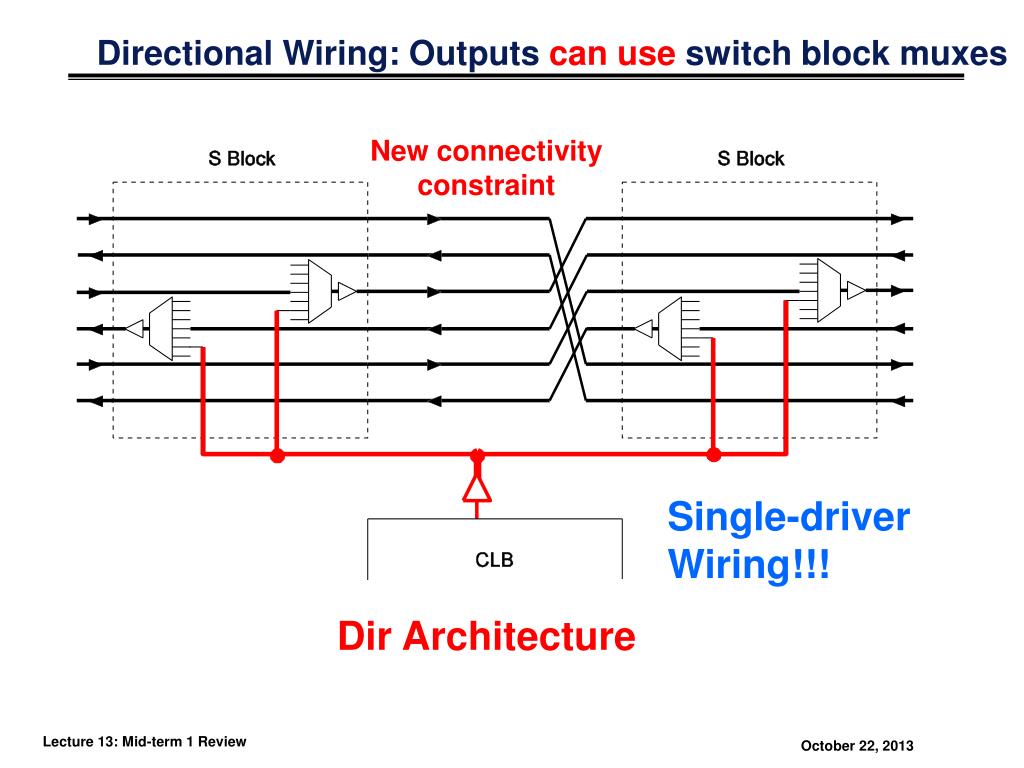 Directional Wiring: Outputs can use switch block muxes

S Block

New connectivity constraint

S Block

CLB

Single-driver Wiring!!!

Dir Architecture

Lecture 13: Mid-term 1 Review

October 22, 2013